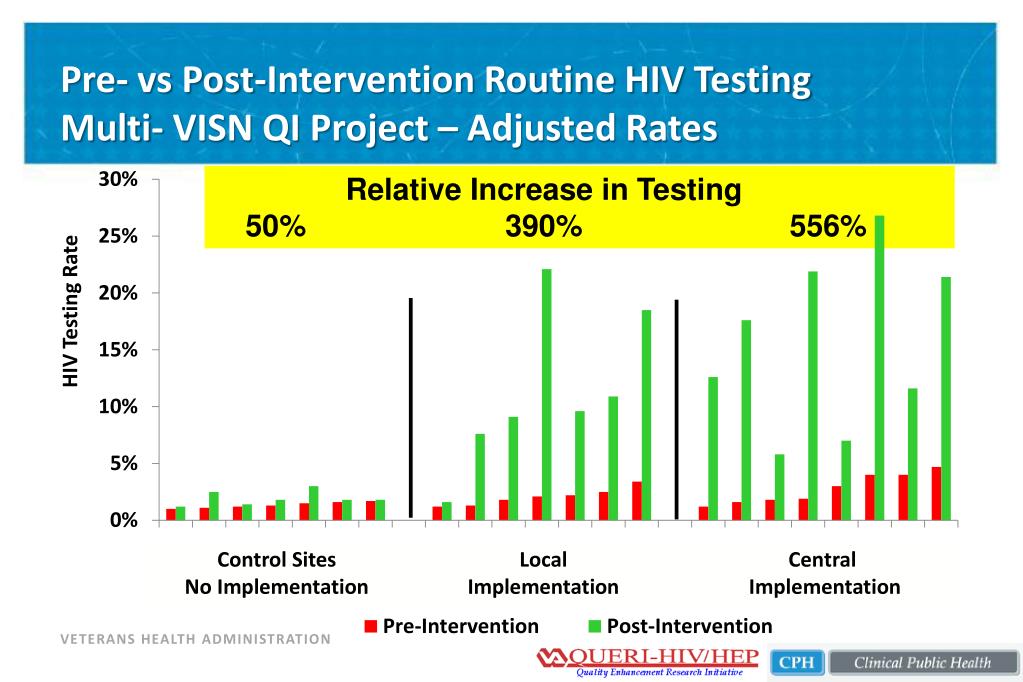 Pre- vs Post-Intervention Routine HIV Testing
Multi- VISN QI Project – Adjusted Rates

Relative Increase in Testing
50%
390%
556%

HIV Testing Rate
30%
25%
20%
15%
10%
5%
0%

Control Sites
No Implementation

Local
Implementation

Central
Implementation

Pre-Intervention
Post-Intervention

VETERANS HEALTH ADMINISTRATION

QUERI-HIV/HEP
Quality Enhancement Research Initiative

CPH
Clinical Public Health